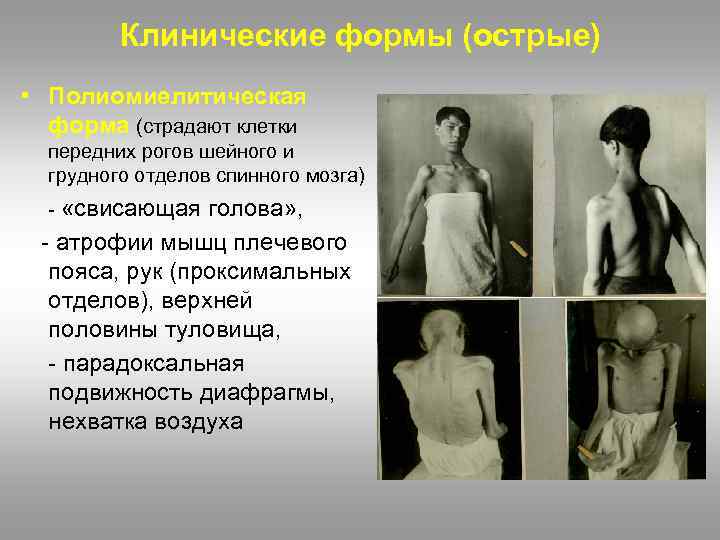 Клинические формы (острые)

• Полиомиелитическая форма (страдают клетки передних рогов шейного и грудного отделов спинного мозга)

- «свисающая голова»,

- атрофии мышц плечевого пояса, рук (проксимальных отделов), верхней половины туловища,

- парадоксальная подвижность диафрагмы, нехватка воздуха